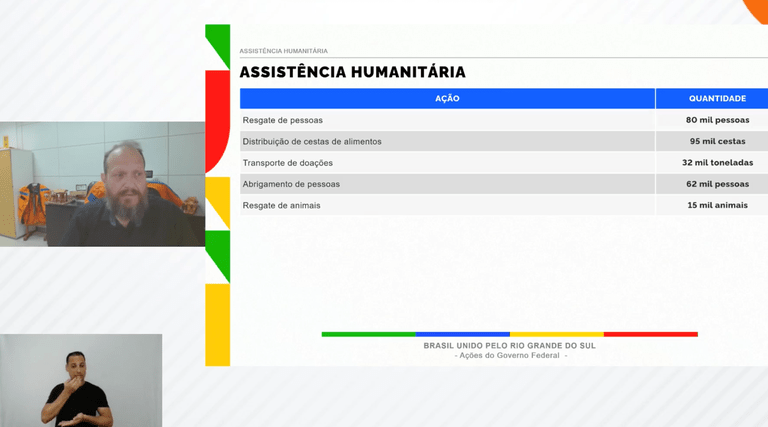 ASSISTÊNCIA HUMANITÁRIA

ASSISTÊNCIA HUMANITÁRIA

| AÇÃO | QUANTIDADE |
|---|---|
| Resgate de pessoas | 80 mil pessoas |
| Distribuição de cestas de alimentos | 95 mil cestas |
| Transporte de doações | 32 mil toneladas |
| Abrigamento de pessoas | 62 mil pessoas |
| Resgate de animais | 15 mil animais |

BRASIL UNIDO PELO RIO GRANDE DO SUL
- Ações do Governo Federal -